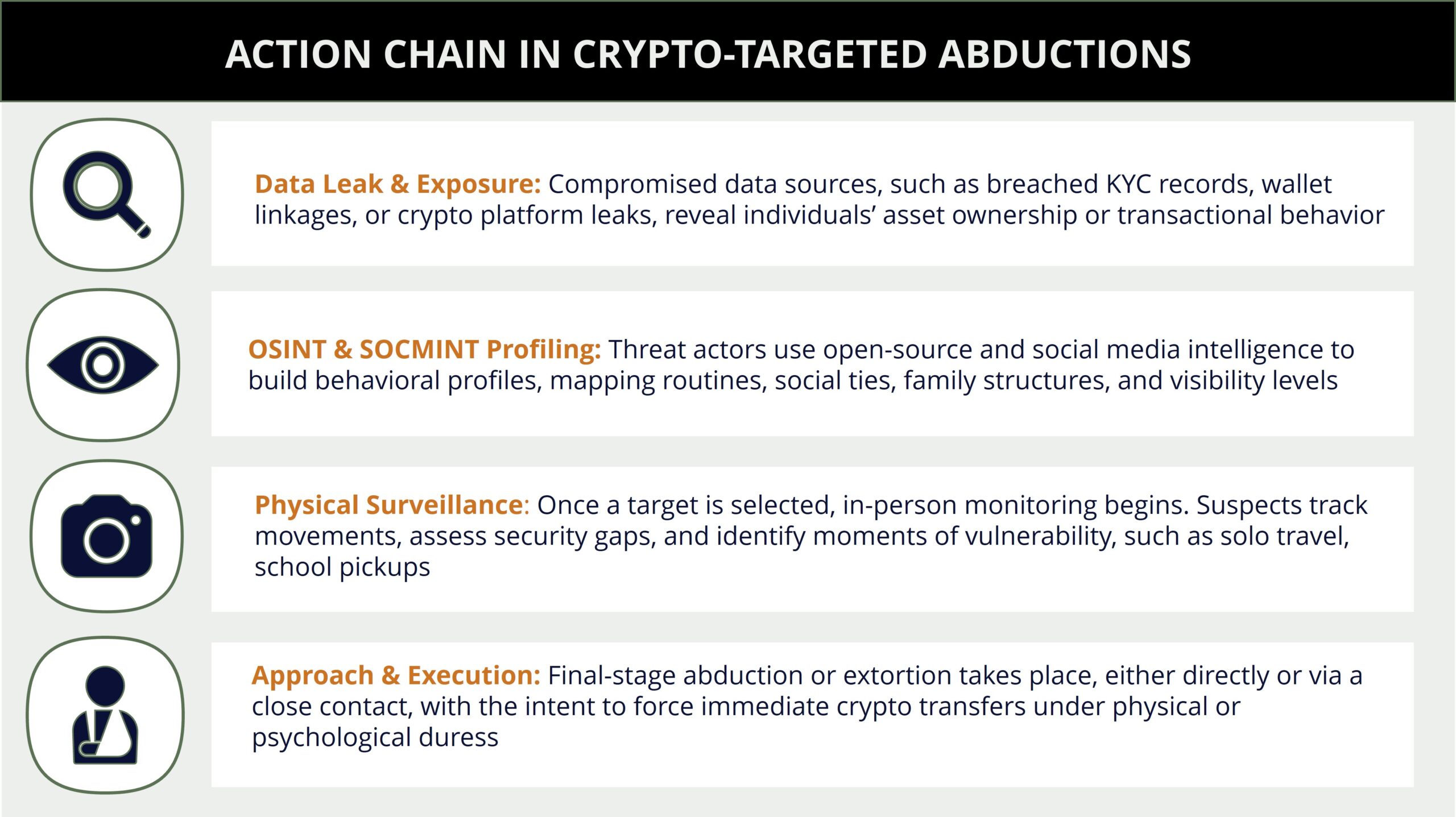 ACTION CHAIN IN CRYPTO-TARGETED ABDUCTIONS

Data Leak & Exposure: Compromised data sources, such as breached KYC records, wallet linkages, or crypto platform leaks, reveal individuals' asset ownership or transactional behavior

OSINT & SOCMINT Profiling: Threat actors use open-source and social media intelligence to build behavioral profiles, mapping routines, social ties, family structures, and visibility levels

Physical Surveillance: Once a target is selected, in-person monitoring begins. Suspects track movements, assess security gaps, and identify moments of vulnerability, such as solo travel, school pickups

Approach & Execution: Final-stage abduction or extortion takes place, either directly or via a close contact, with the intent to force immediate crypto transfers under physical or psychological duress